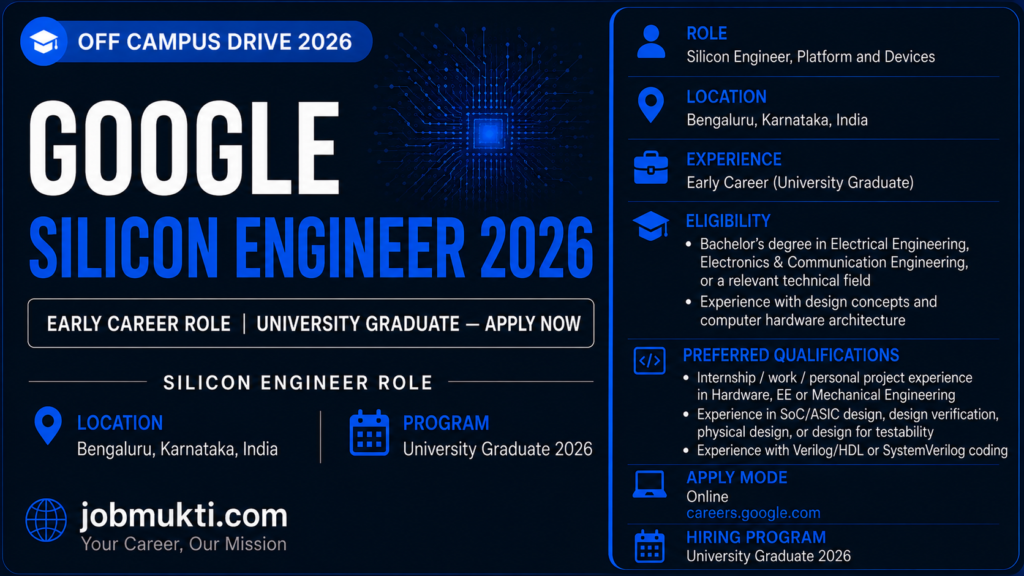 OFF CAMPUS DRIVE 2026

GOOGLE

SILICON ENGINEER 2026

EARLY CAREER ROLE | UNIVERSITY GRADUATE — APPLY NOW

SILICON ENGINEER ROLE

LOCATION
Bengaluru, Karnataka, India

PROGRAM
University Graduate 2026

jobmukti.com
Your Career, Our Mission

ROLE
Silicon Engineer, Platform and Devices

LOCATION
Bengaluru, Karnataka, India

EXPERIENCE
Early Career (University Graduate)

ELIGIBILITY
• Bachelor's degree in Electrical Engineering, Electronics & Communication Engineering, or a relevant technical field
• Experience with design concepts and computer hardware architecture

PREFERRED QUALIFICATIONS
• Internship / work / personal project experience in Hardware, EE or Mechanical Engineering
• Experience in SoC/ASIC design, design verification, physical design, or design for testability
• Experience with Verilog/HDL or SystemVerilog coding

APPLY MODE
Online
careers.google.com

HIRING PROGRAM
University Graduate 2026